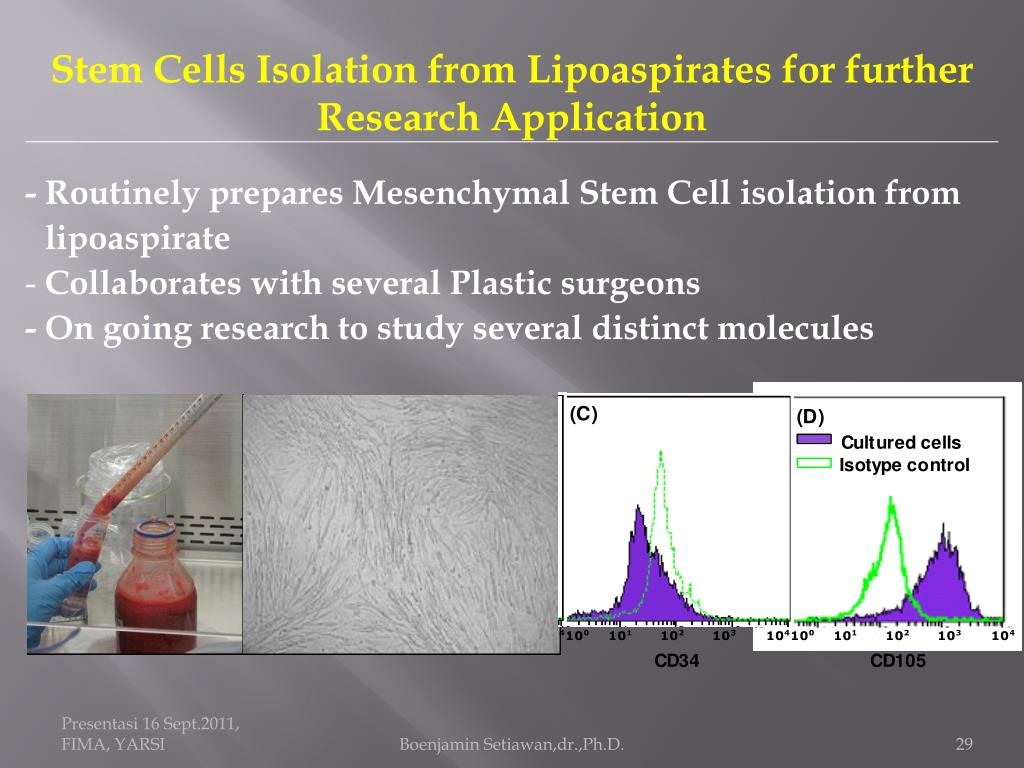 Stem Cells Isolation from Lipoaspirates for further Research Application

- Routinely prepares Mesenchymal Stem Cell isolation from lipoaspirate
- Collaborates with several Plastic surgeons
- On going research to study several distinct molecules

(C)

$10^0$ $10^1$ $10^2$ $10^3$ $10^4$

CD34

(D)

Cultured cells

Isotype control

$10^0$ $10^1$ $10^2$ $10^3$ $10^4$

CD105

Presentasi 16 Sept.2011, FIMA, YARSI

Boenjamin Setiawan,dr.,Ph.D.

29